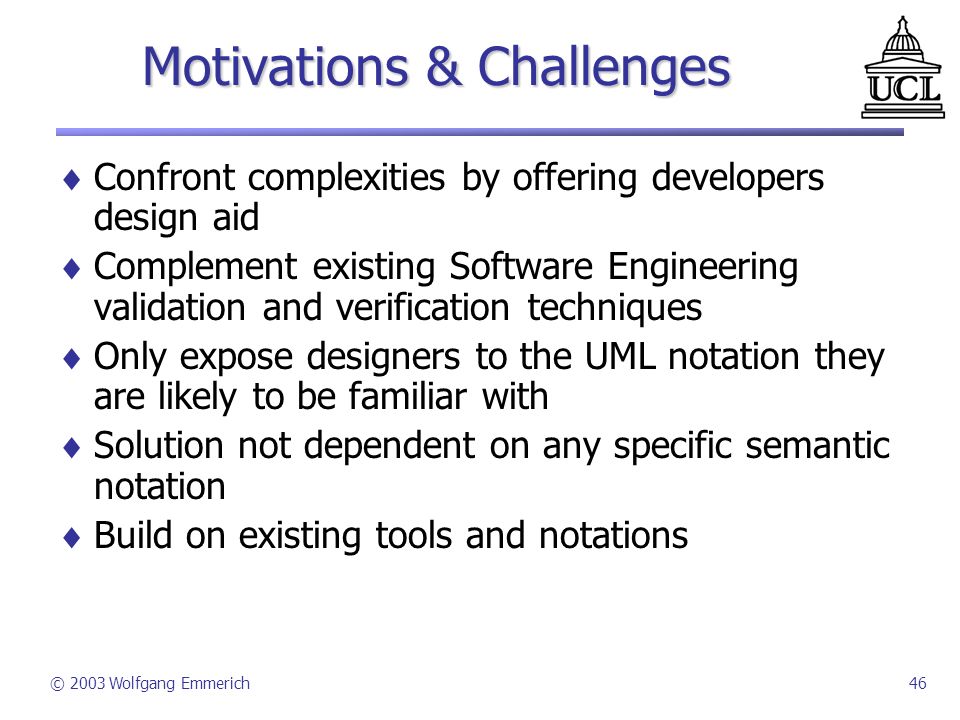 Motivations & Challenges

UCL

♦ Confront complexities by offering developers design aid

♦ Complement existing Software Engineering validation and verification techniques

♦ Only expose designers to the UML notation they are likely to be familiar with

♦ Solution not dependent on any specific semantic notation

♦ Build on existing tools and notations

© 2003 Wolfgang Emmerich

46